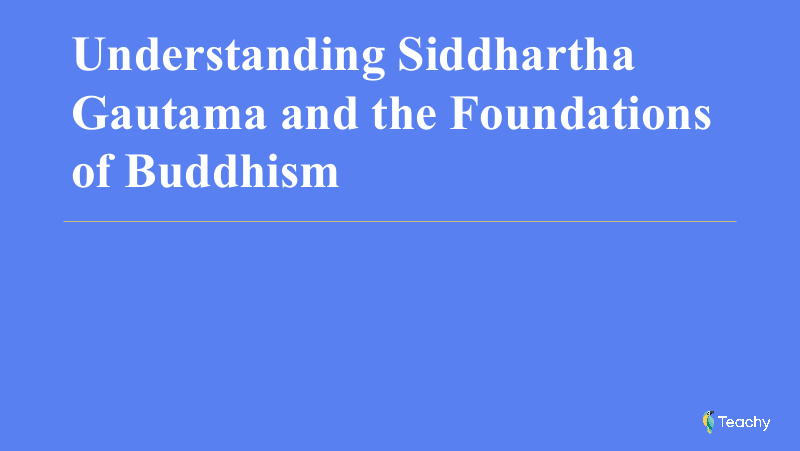 Understanding Siddhartha Gautama and the Foundations of Buddhism

Teachy